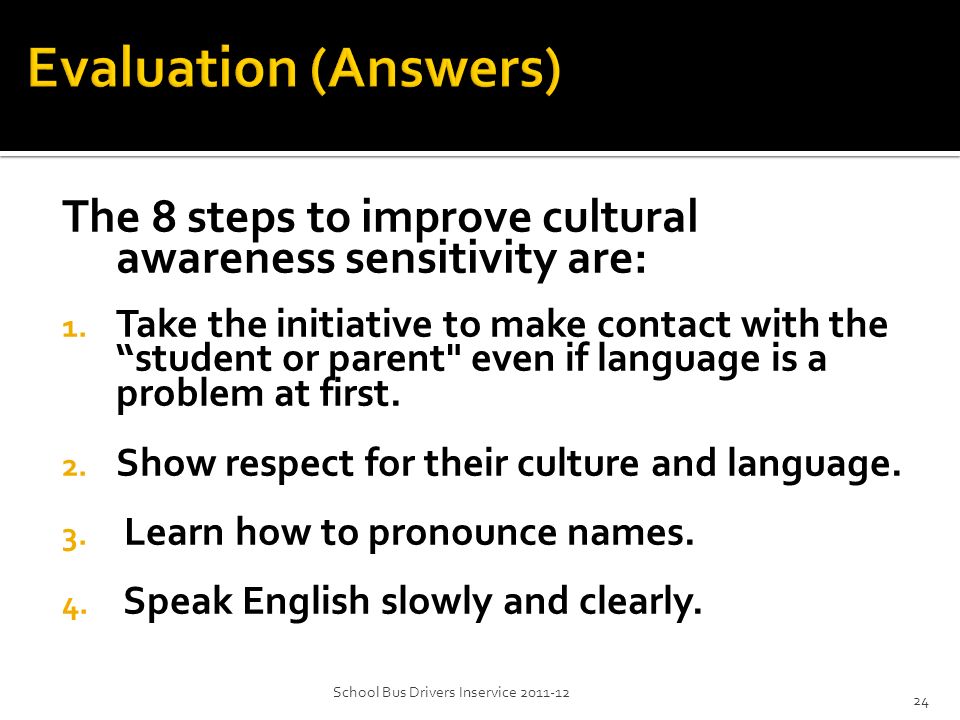 Evaluation (Answers)

The 8 steps to improve cultural awareness sensitivity are:

1. Take the initiative to make contact with the “student or parent" even if language is a problem at first.

2. Show respect for their culture and language.

3. Learn how to pronounce names.

4. Speak English slowly and clearly.

School Bus Drivers Inservice 2011-12

24